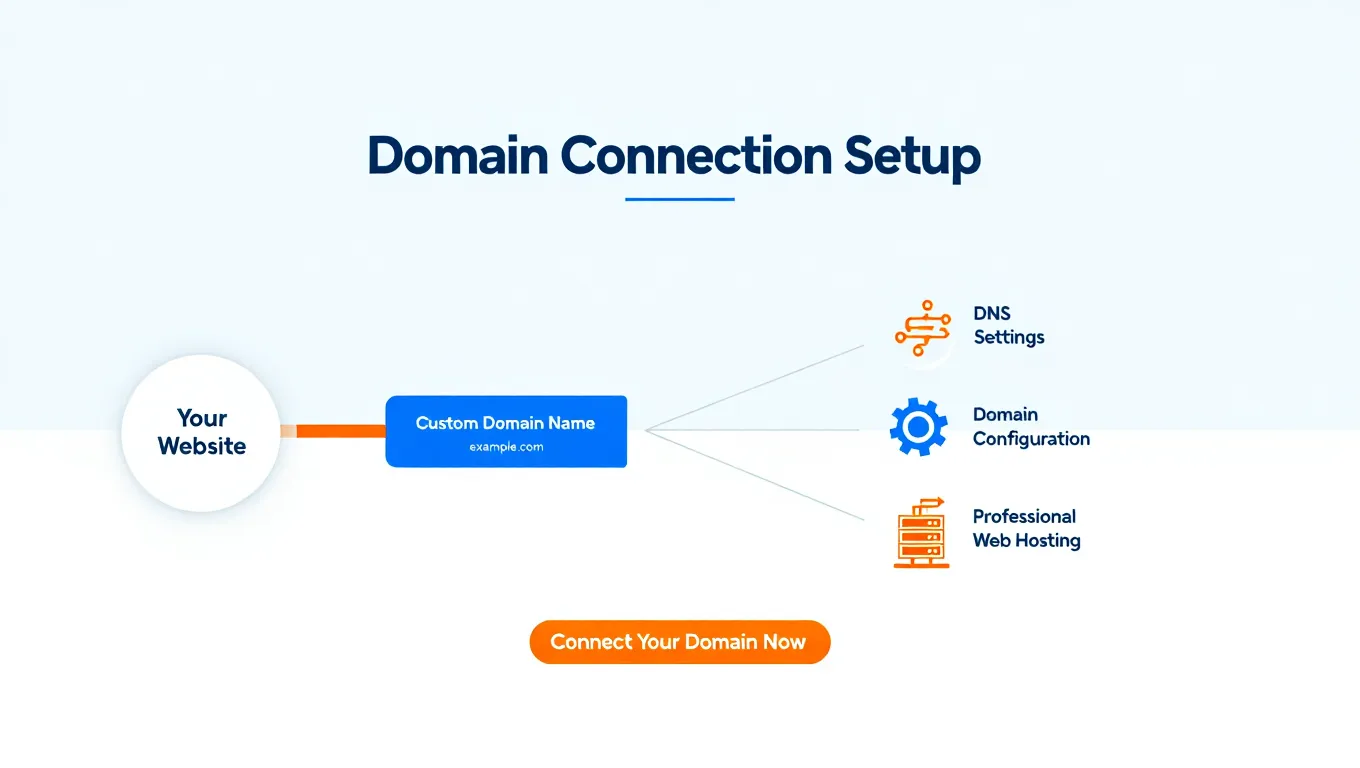 Domain Connection Setup

Your Website

Custom Domain Name
example.com

DNS Settings

Domain Configuration

Professional Web Hosting

Connect Your Domain Now